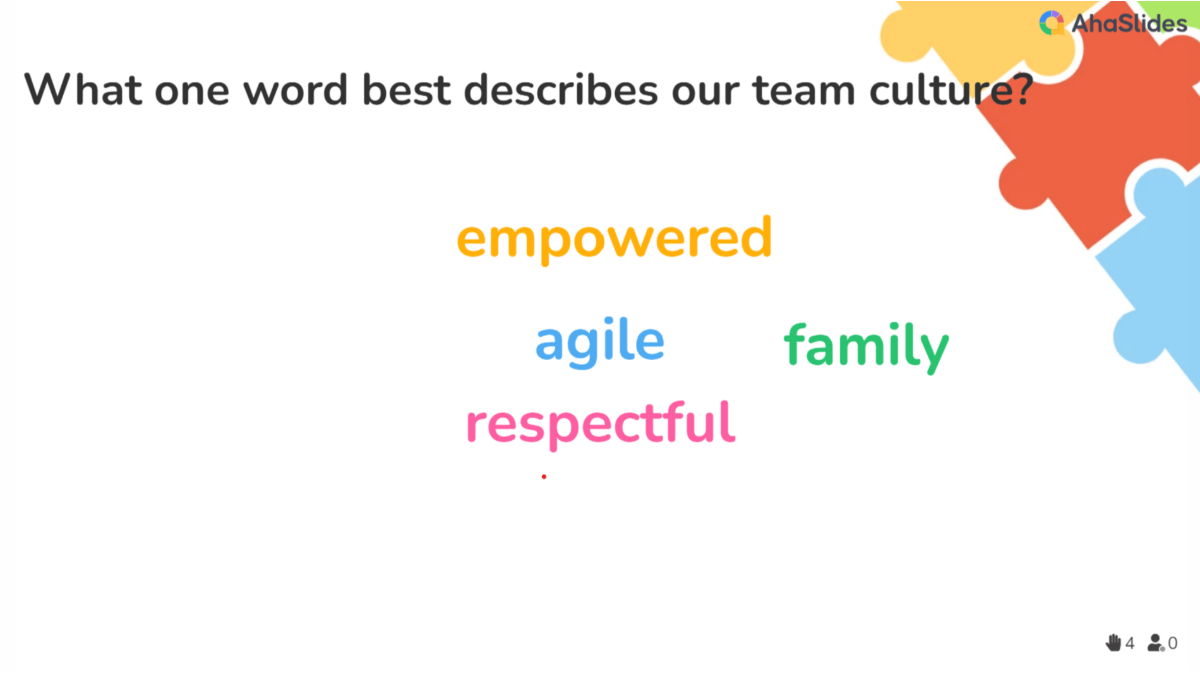 AhaSlides

What one word best describes our team culture?

empowered

agile

family

respectful

4 0